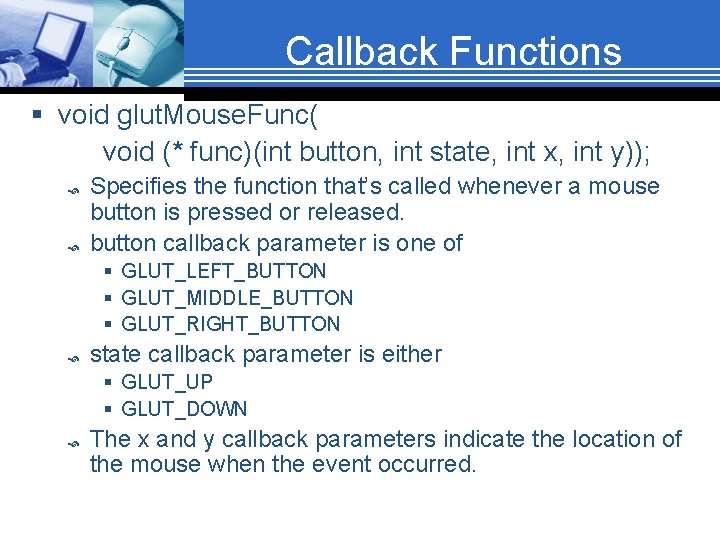 Callback Functions

▪ void glutMouseFunc(
void (* func)(int button, int state, int x, int y));

Specifies the function that's called whenever a mouse button is pressed or released.

button callback parameter is one of
▪ GLUT_LEFT_BUTTON
▪ GLUT_MIDDLE_BUTTON
▪ GLUT_RIGHT_BUTTON

state callback parameter is either
▪ GLUT_UP
▪ GLUT_DOWN

The x and y callback parameters indicate the location of the mouse when the event occurred.